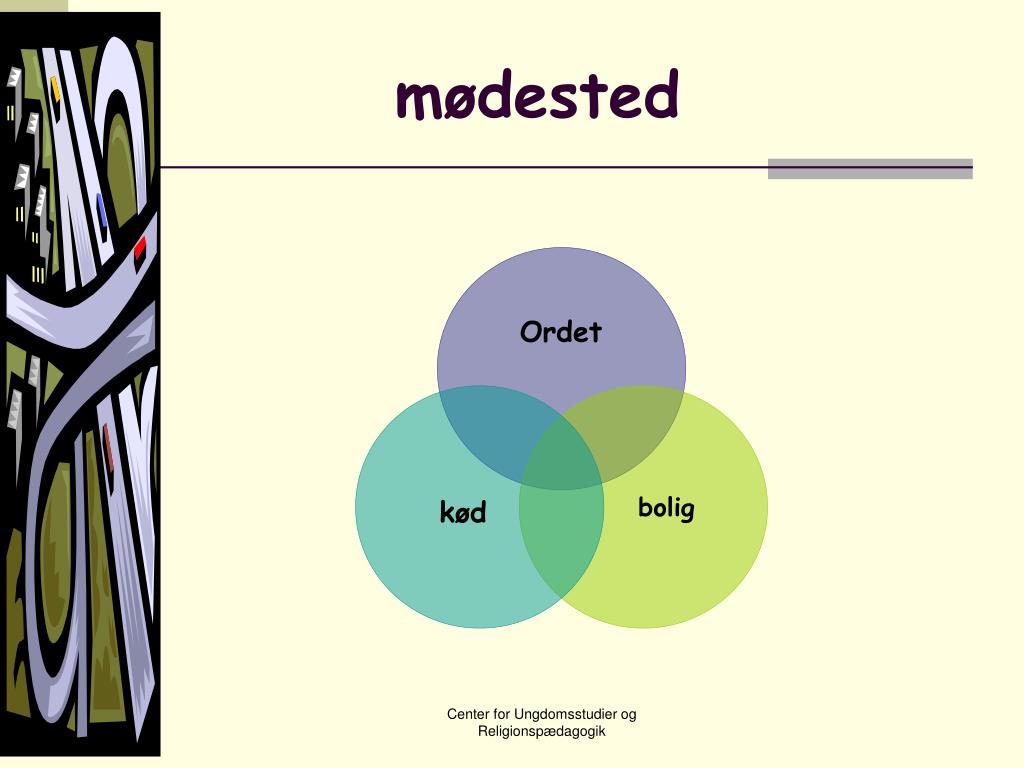 mødested

Ordet

kød

bolig

Center for Ungdomsstudier og Religionspædagogik